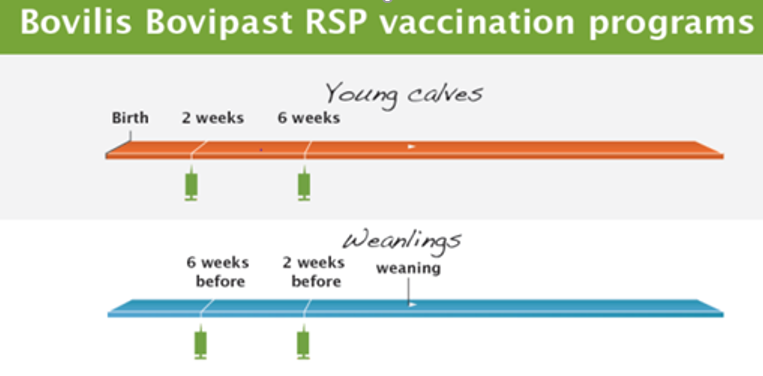 Bovilis Bovipast RSP vaccination programs

Young calves

Birth 2 weeks 6 weeks

Weanlings

6 weeks before 2 weeks before weaning